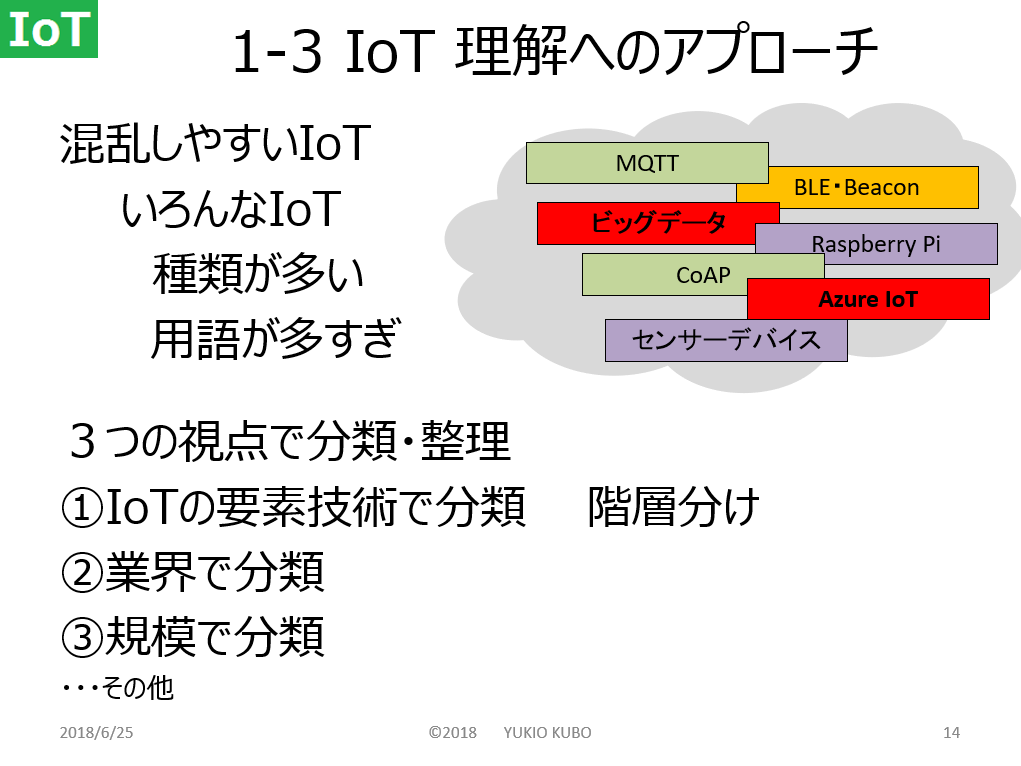 IoT

1-3 IoT 理解へのアプローチ

混乱しやすいIoT
いろんなIoT
種類が多い
用語が多すぎ

MQTT
BLE・Beacon
ビッグデータ
Raspberry Pi
CoAP
Azure IoT
センサーデバイス

３つの視点で分類・整理
①IoTの要素技術で分類　階層分け
②業界で分類
③規模で分類
・・・その他

2018/6/25　©2018　YUKIO KUBO　14